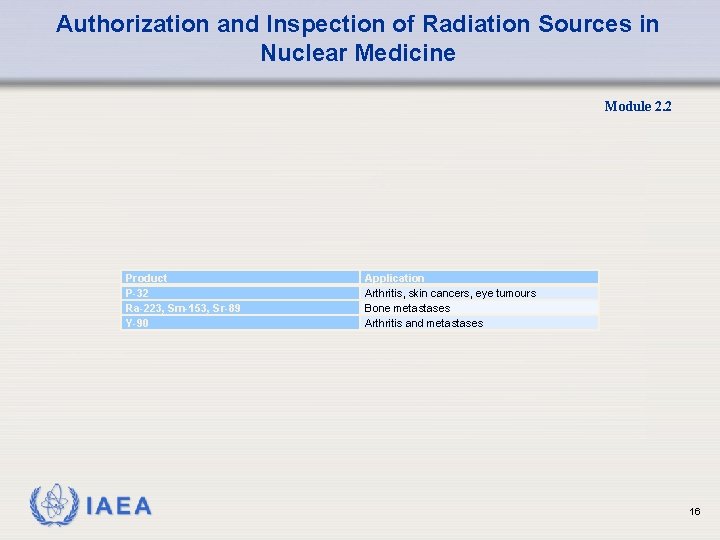 Authorization and Inspection of Radiation Sources in Nuclear Medicine

Module 2.2

| Product | Application |
|---|---|
| P-32 | Arthritis, skin cancers, eye tumours |
| Ra-223, Sm-153, Sr-89 | Bone metastases |
| Y-90 | Arthritis and metastases |

IAEA

16